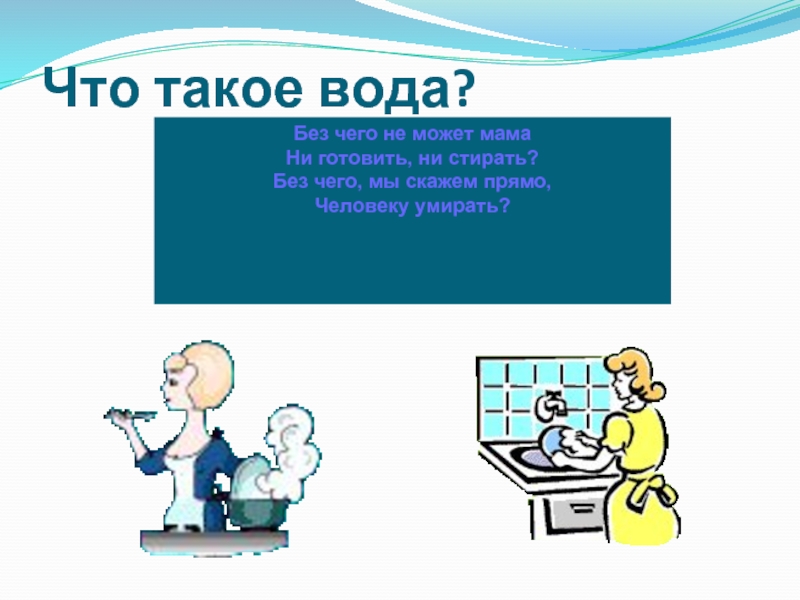 Что такое вода?

Без чего не может мама
Ни готовить, ни стирать?
Без чего, мы скажем прямо,
Человеку умирать?